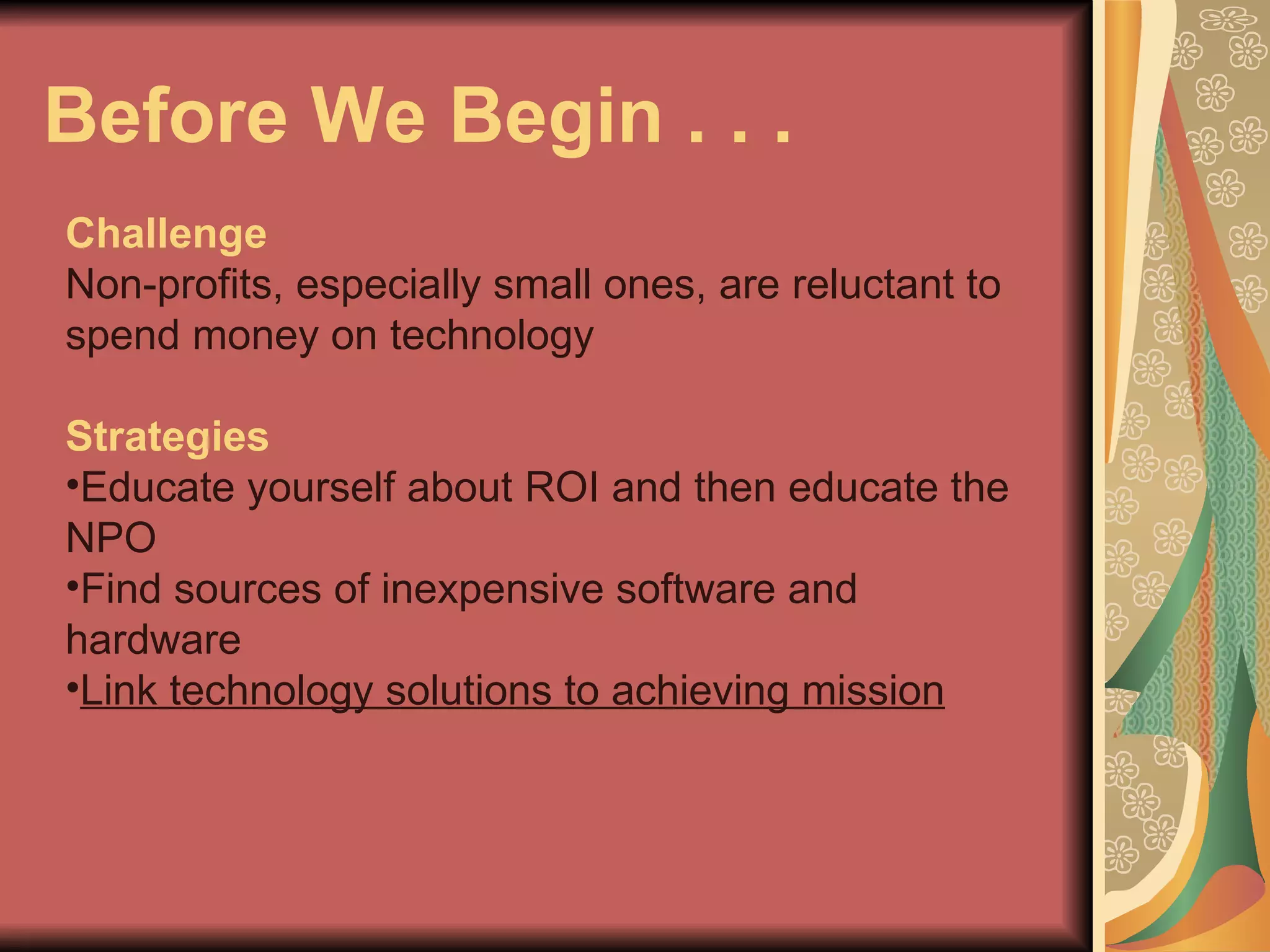 Before We Begin . . .

Challenge
Non-profits, especially small ones, are reluctant to spend money on technology

Strategies
•Educate yourself about ROI and then educate the NPO
•Find sources of inexpensive software and hardware
•Link technology solutions to achieving mission